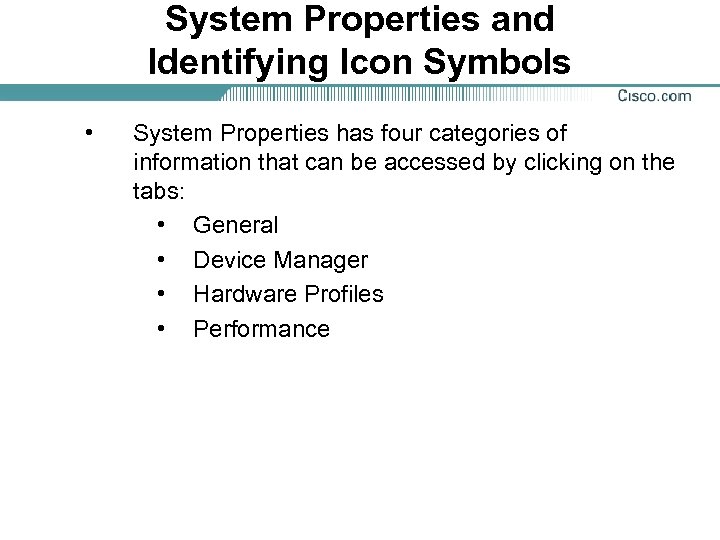 System Properties and Identifying Icon Symbols

Cisco.com

• System Properties has four categories of information that can be accessed by clicking on the tabs:
• General
• Device Manager
• Hardware Profiles
• Performance